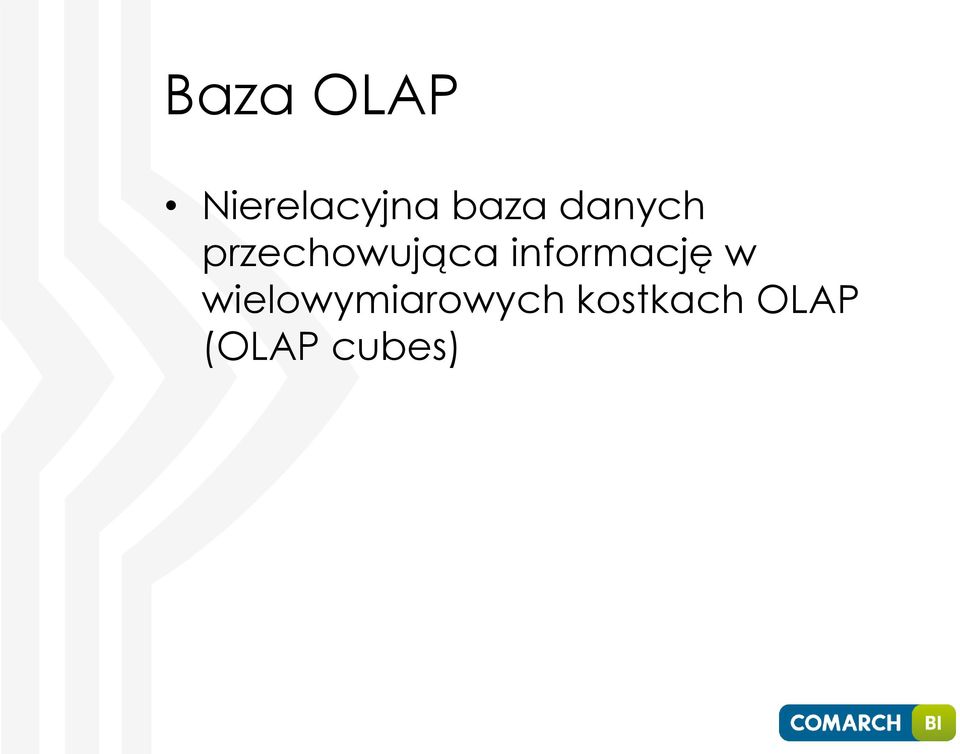 Baza OLAP

• Nierelacyjna baza danych przechowująca informację w wielowymiarowych kostkach OLAP (OLAP cubes)

COMARCH BI